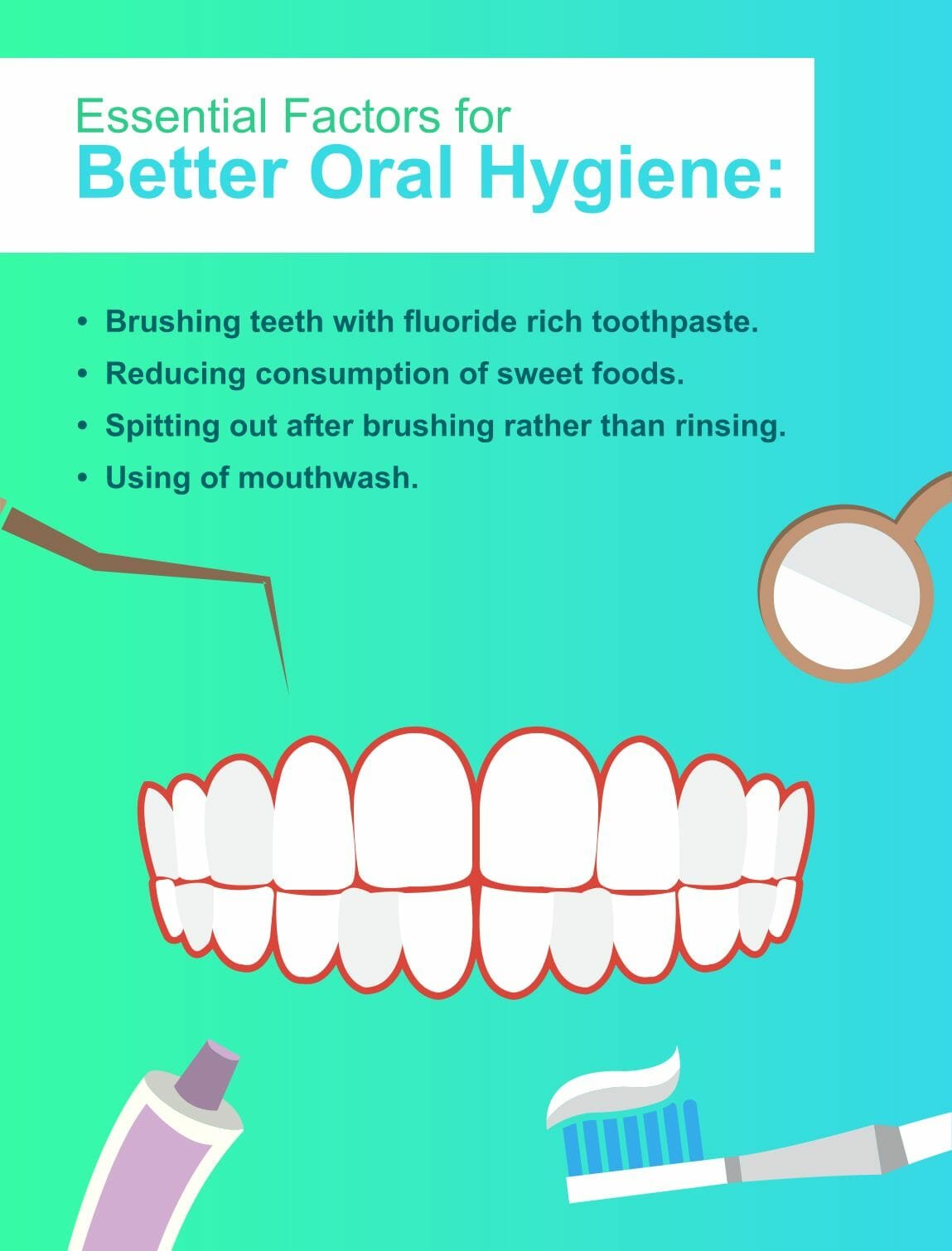 Essential Factors for
Better Oral Hygiene:

• Brushing teeth with fluoride rich toothpaste.
• Reducing consumption of sweet foods.
• Spitting out after brushing rather than rinsing.
• Using of mouthwash.